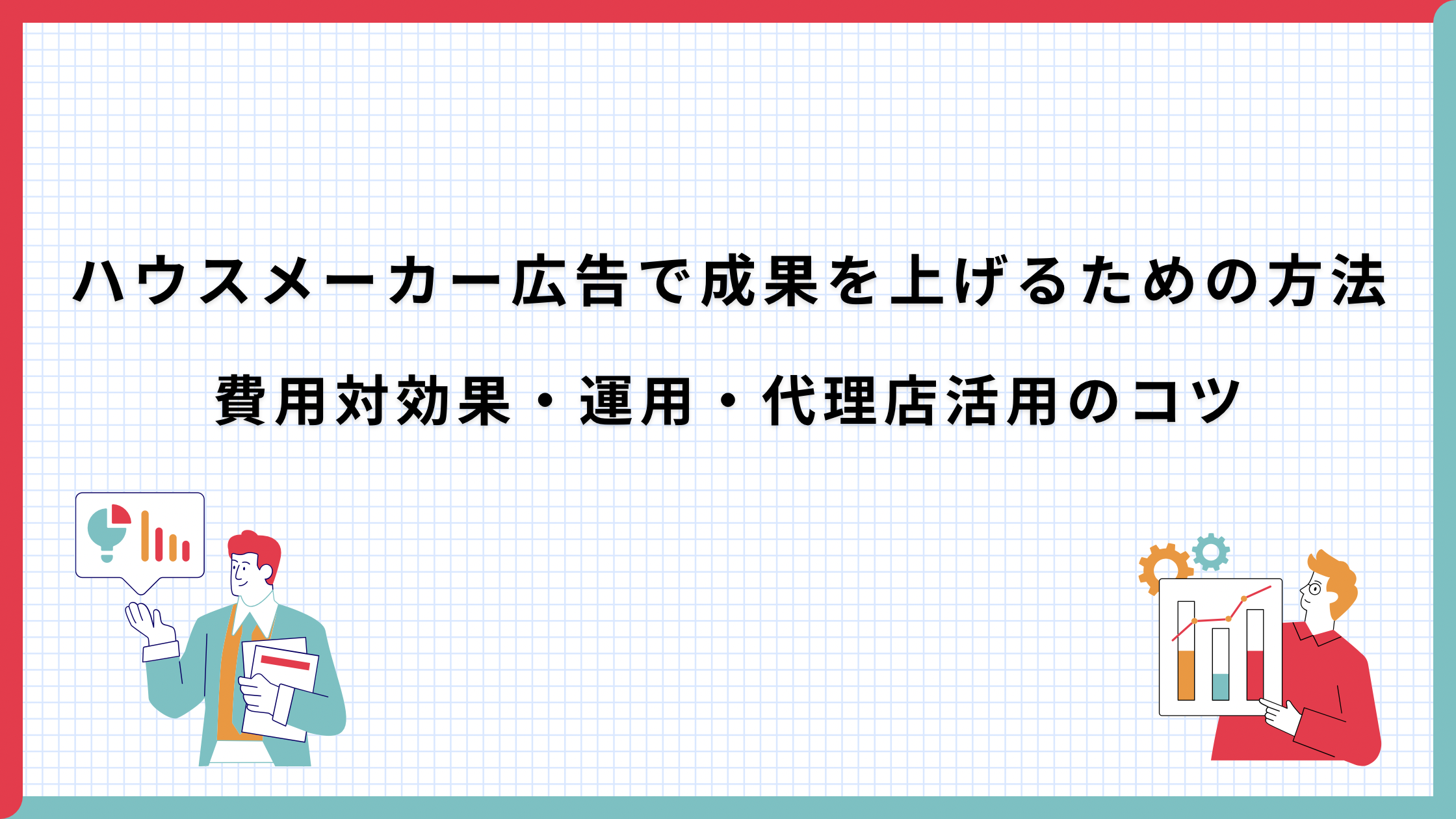 ハウスメーカー広告で成果を上げるための方法

費用対効果・運用・代理店活用のコツ